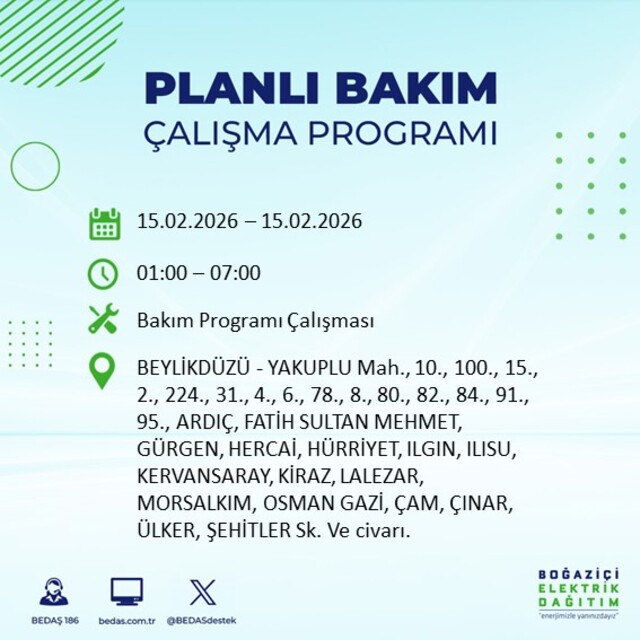 PLANLI BAKIM
ÇALIŞMA PROGRAMI

15.02.2026 – 15.02.2026

01:00 – 07:00

Bakım Programı Çalışması

BEYLİKDÜZÜ - YAKUPLU Mah., 10., 100., 15., 2., 224., 31., 4., 6., 78., 8., 80., 82., 84., 91., 95., ARDIÇ, FATİH SULTAN MEHMET, GÜRGEN, HERCAİ, HÜRRİYET, ILGIN, ILISU, KERVANSARAY, KİRAZ, LALEZAR, MORSALKIM, OSMAN GAZİ, ÇAM, ÇINAR, ÜLKER, ŞEHİTLER Sk. Ve civarı.

BEDAŞ 186
bedas.com.tr
@BEDASdestek

BOĞAZİÇİ
ELEKTRİK
DAĞITIM
"enerjimizle yanınızdayız"